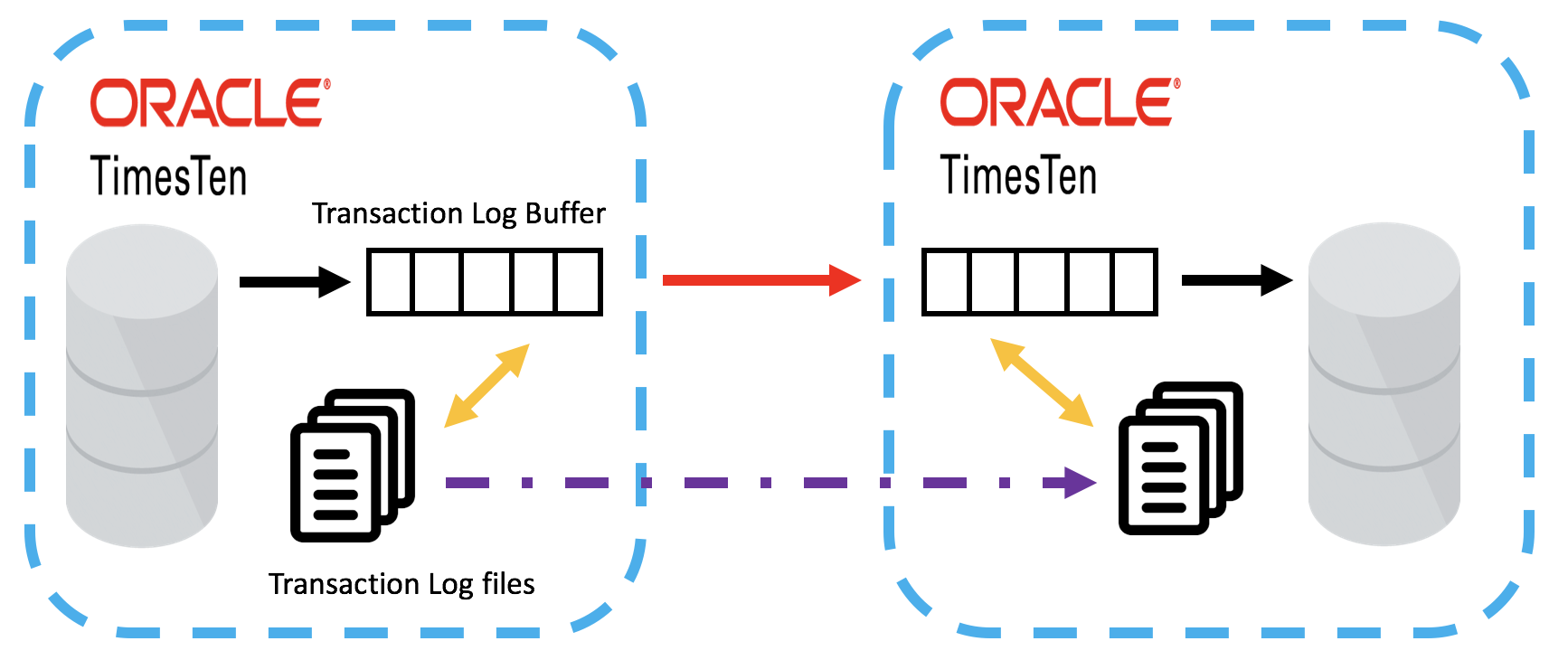 ORACLE®
TimesTen

Transaction Log Buffer

Transaction Log files

ORACLE®
TimesTen